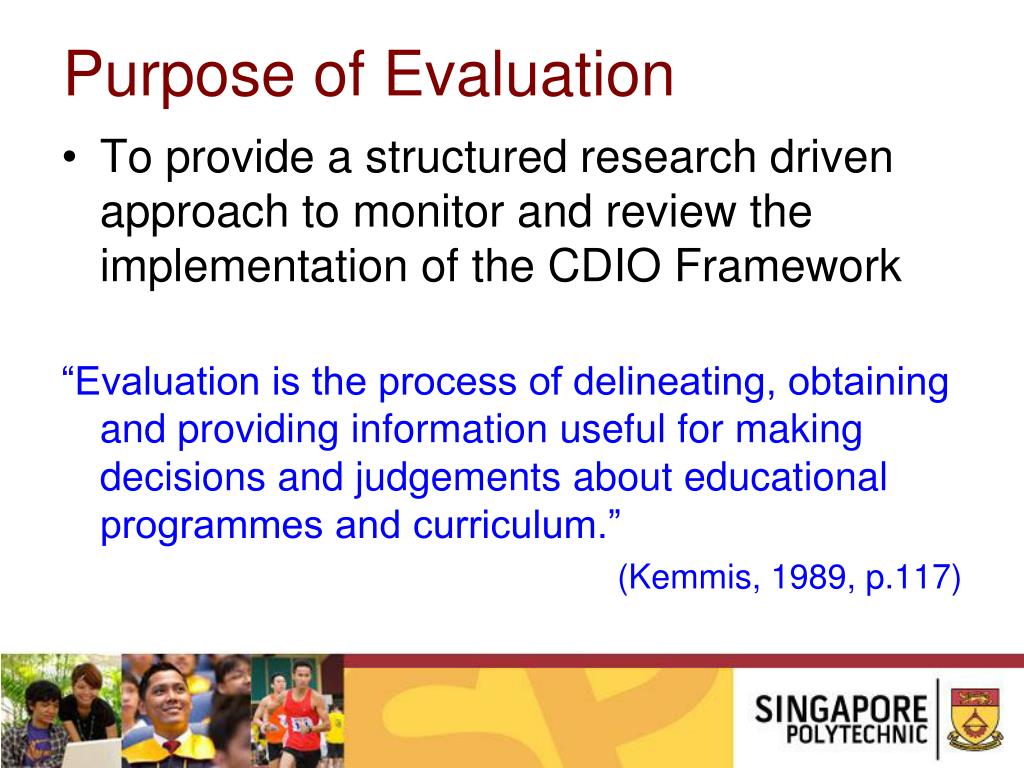 Purpose of Evaluation

• To provide a structured research driven approach to monitor and review the implementation of the CDIO Framework

“Evaluation is the process of delineating, obtaining and providing information useful for making decisions and judgements about educational programmes and curriculum.”

(Kemmis, 1989, p.117)

SINGAPORE POLYTECHNIC